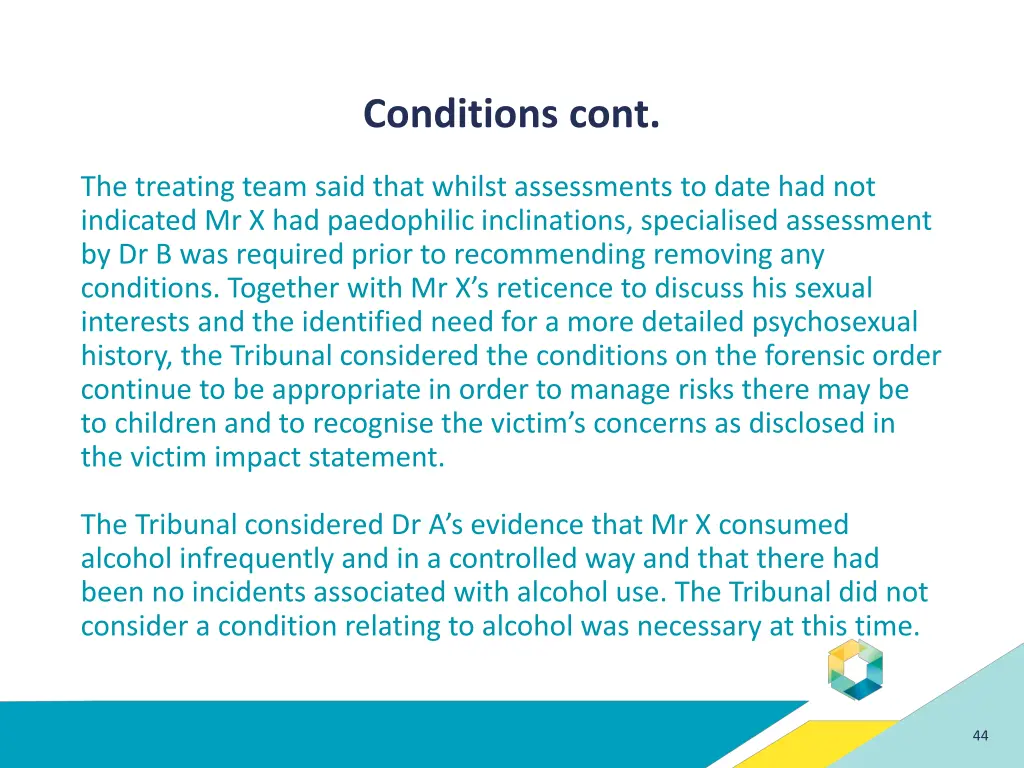 Conditions cont.

The treating team said that whilst assessments to date had not indicated Mr X had paedophilic inclinations, specialised assessment by Dr B was required prior to recommending removing any conditions. Together with Mr X's reticence to discuss his sexual interests and the identified need for a more detailed psychosexual history, the Tribunal considered the conditions on the forensic order continue to be appropriate in order to manage risks there may be to children and to recognise the victim's concerns as disclosed in the victim impact statement.

The Tribunal considered Dr A's evidence that Mr X consumed alcohol infrequently and in a controlled way and that there had been no incidents associated with alcohol use. The Tribunal did not consider a condition relating to alcohol was necessary at this time.

44